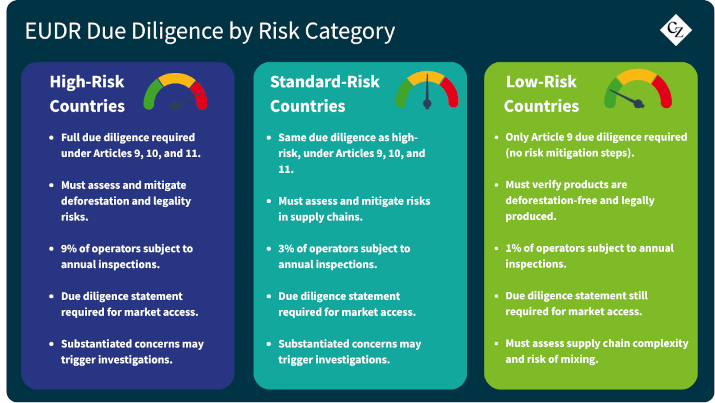 EUDR Due Diligence by Risk Category

CZ

High-Risk Countries

- Full due diligence required under Articles 9, 10, and 11.
- Must assess and mitigate deforestation and legality risks.
- 9% of operators subject to annual inspections.
- Due diligence statement required for market access.
- Substantiated concerns may trigger investigations.

Standard-Risk Countries

- Same due diligence as high-risk, under Articles 9, 10, and 11.
- Must assess and mitigate risks in supply chains.
- 3% of operators subject to annual inspections.
- Due diligence statement required for market access.
- Substantiated concerns may trigger investigations.

Low-Risk Countries

- Only Article 9 due diligence required (no risk mitigation steps).
- Must verify products are deforestation-free and legally produced.
- 1% of operators subject to annual inspections.
- Due diligence statement still required for market access.
- Must assess supply chain complexity and risk of mixing.